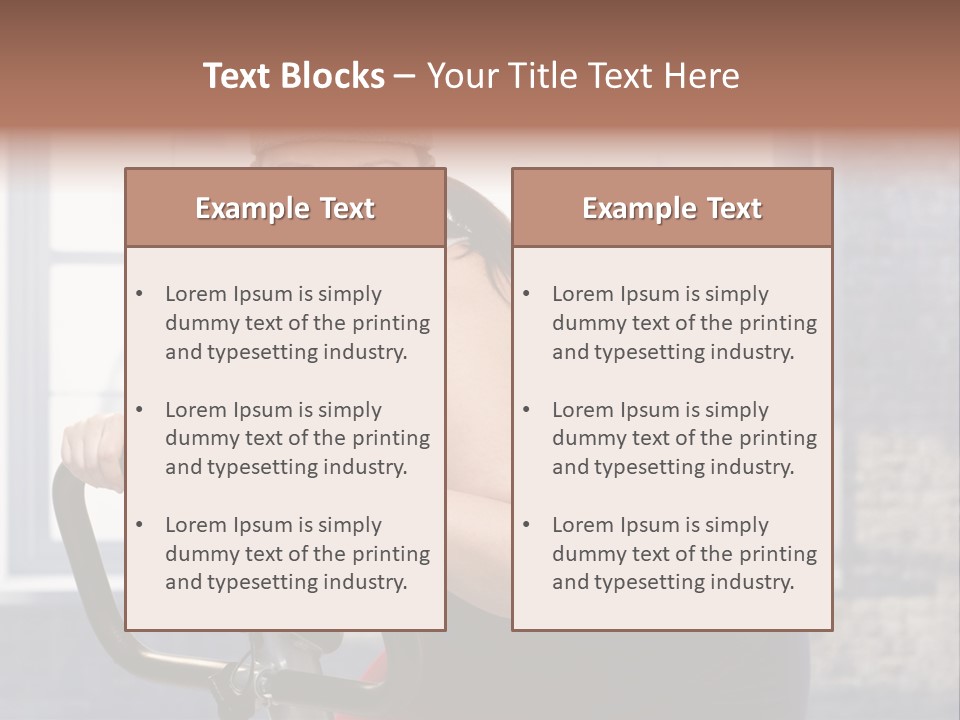 Text Blocks – Your Title Text Here

Example Text

• Lorem Ipsum is simply dummy text of the printing and typesetting industry.

• Lorem Ipsum is simply dummy text of the printing and typesetting industry.

• Lorem Ipsum is simply dummy text of the printing and typesetting industry.

Example Text

• Lorem Ipsum is simply dummy text of the printing and typesetting industry.

• Lorem Ipsum is simply dummy text of the printing and typesetting industry.

• Lorem Ipsum is simply dummy text of the printing and typesetting industry.